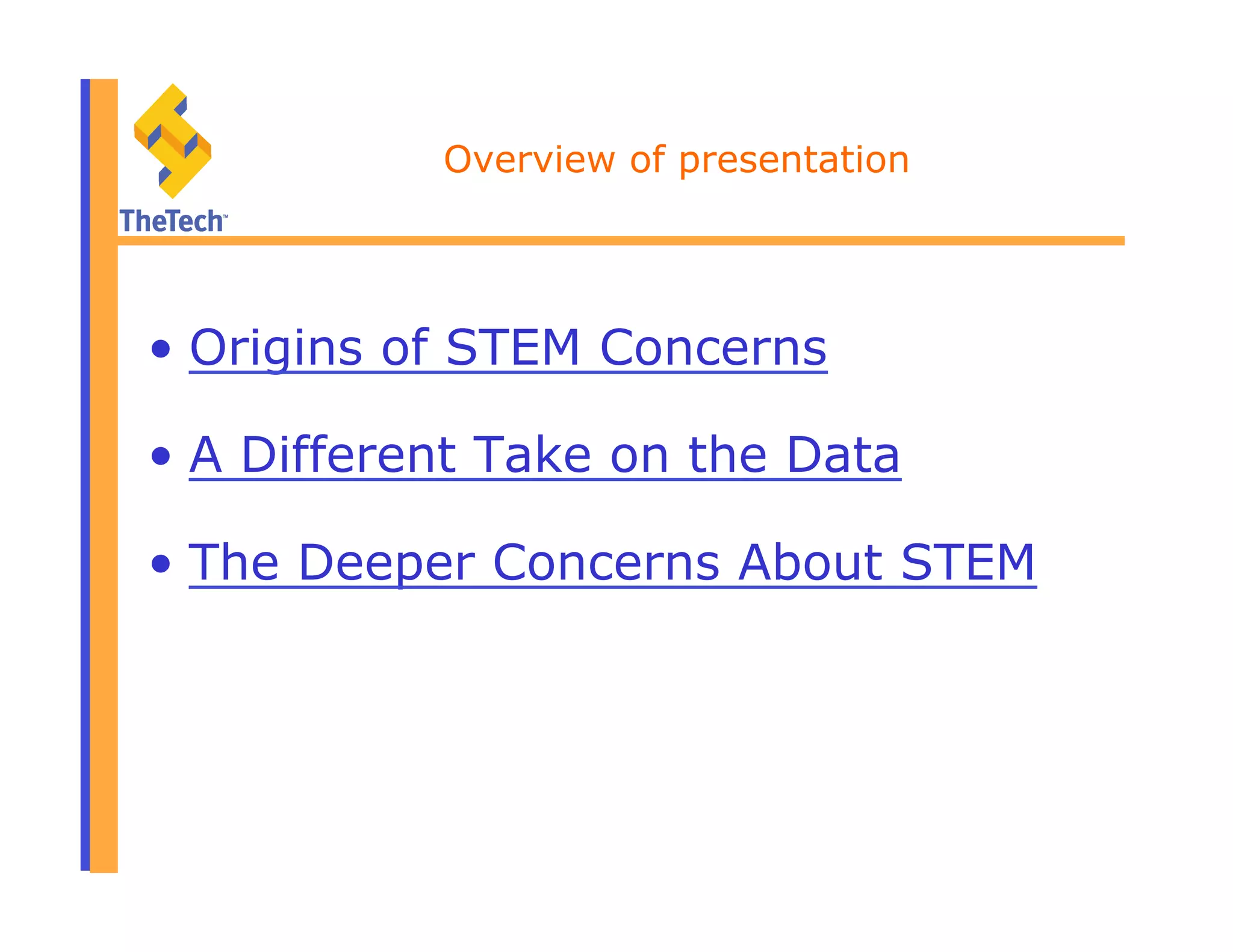 TheTech™

Overview of presentation

• Origins of STEM Concerns

• A Different Take on the Data

• The Deeper Concerns About STEM